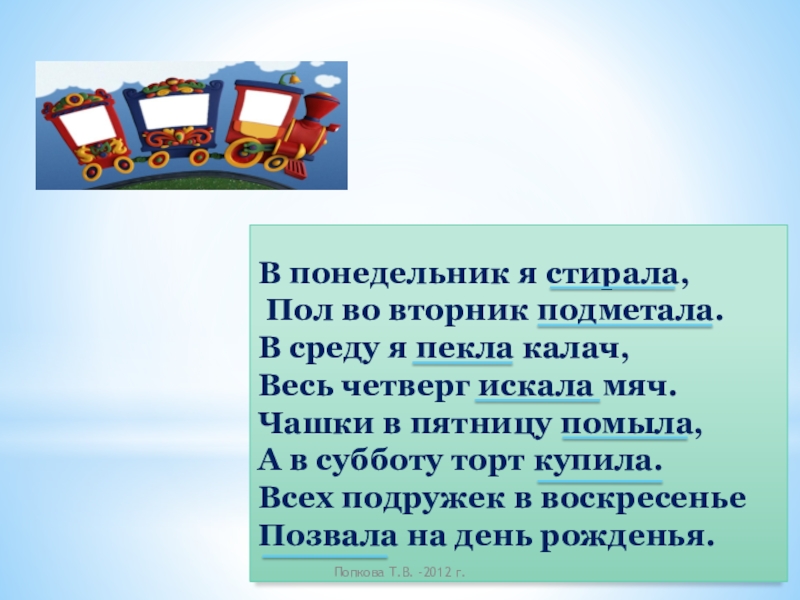 В понедельник я стирала,
Пол во вторник подметала.
В среду я пекла калач,
Весь четверг искала мяч.
Чашки в пятницу помыла,
А в субботу торт купила.
Всех подружек в воскресенье
Позвала на день рожденья.

Попкова Т.В. -2012 г.